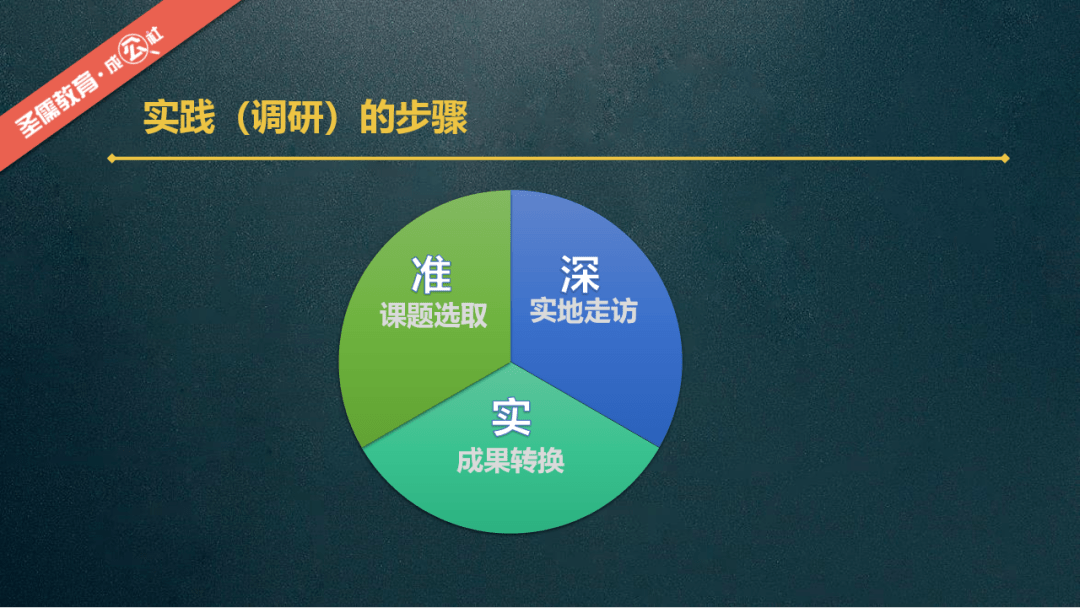 圣儒教育·成公社

实践（调研）的步骤

准
课题选取

深
实地走访

实
成果转换